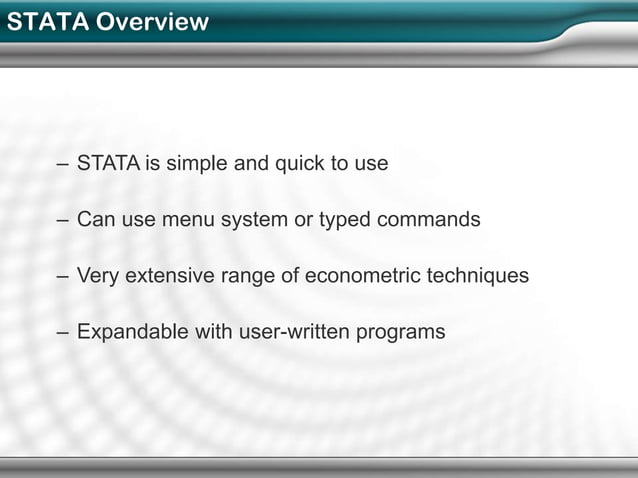 STATA Overview

– STATA is simple and quick to use

– Can use menu system or typed commands

– Very extensive range of econometric techniques

– Expandable with user-written programs